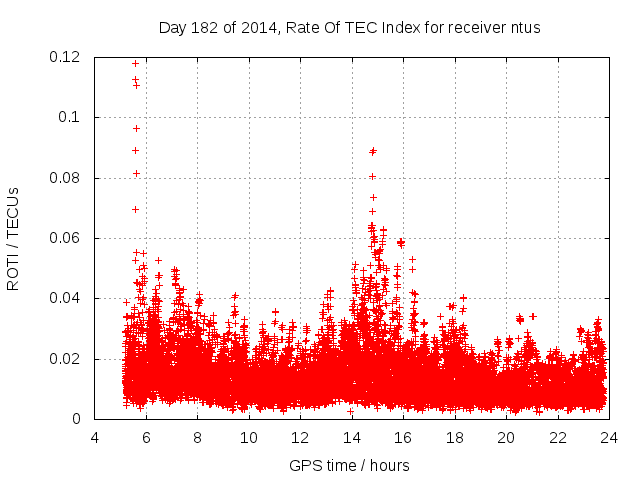 Day 182 of 2014, Rate Of TEC Index for receiver ntus

ROTI / TECUs

0.12
0.1
0.08
0.06
0.04
0.02
0

4 6 8 10 12 14 16 18 20 22 24

GPS time / hours